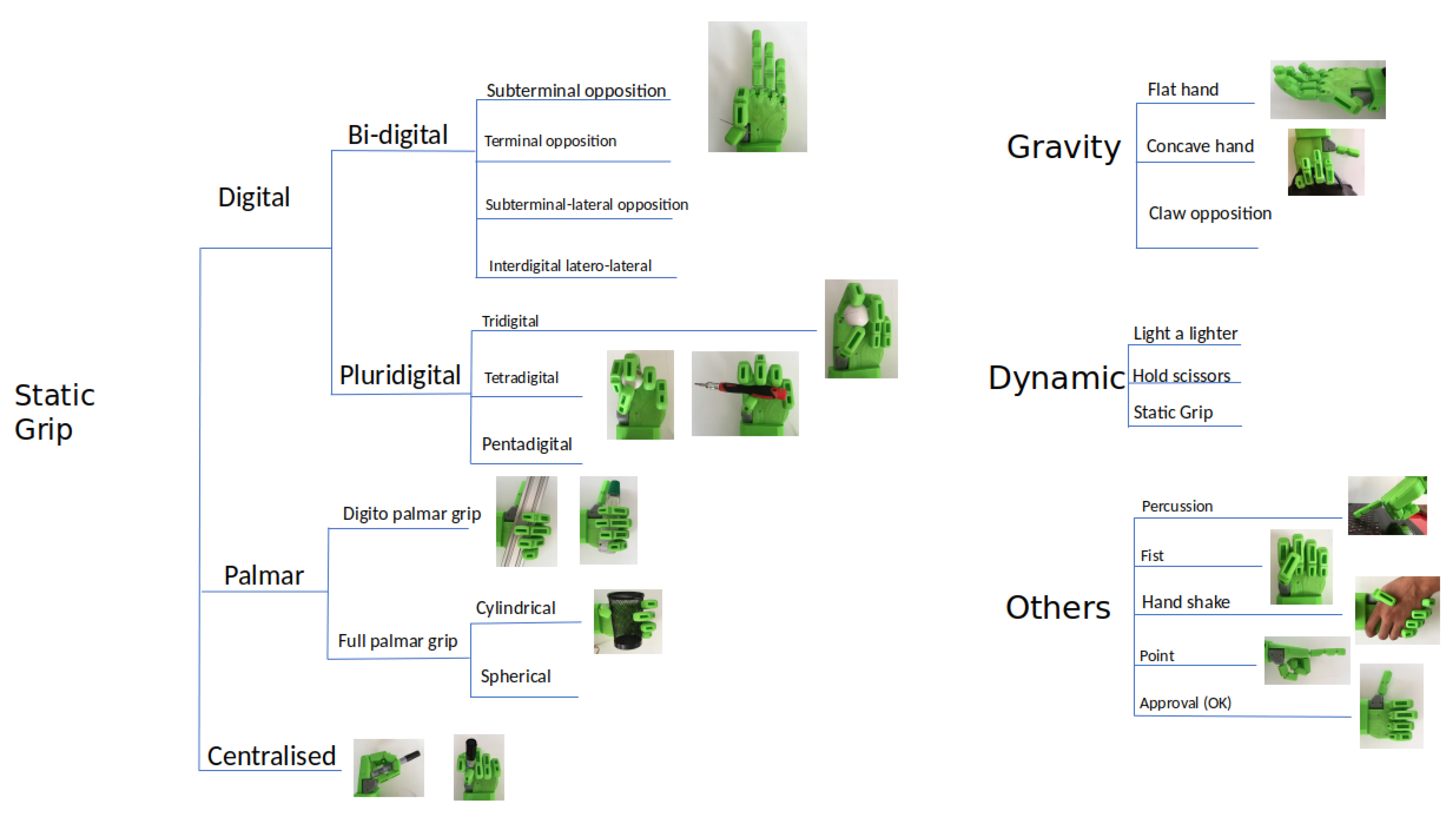 Static Grip

Digital

Bi-digital

Subterminal opposition

Terminal opposition

Subterminal-lateral opposition

Interdigital latero-lateral

Pluridigital

Tridigital

Tetradigital

Pentadigital

Palmar

Digito palmar grip

Full palmar grip

Cylindrical

Spherical

Centralised

Gravity

Flat hand

Concave hand

Claw opposition

Dynamic

Light a lighter

Hold scissors

Static Grip

Others

Percussion

Fist

Hand shake

Point

Approval (OK)